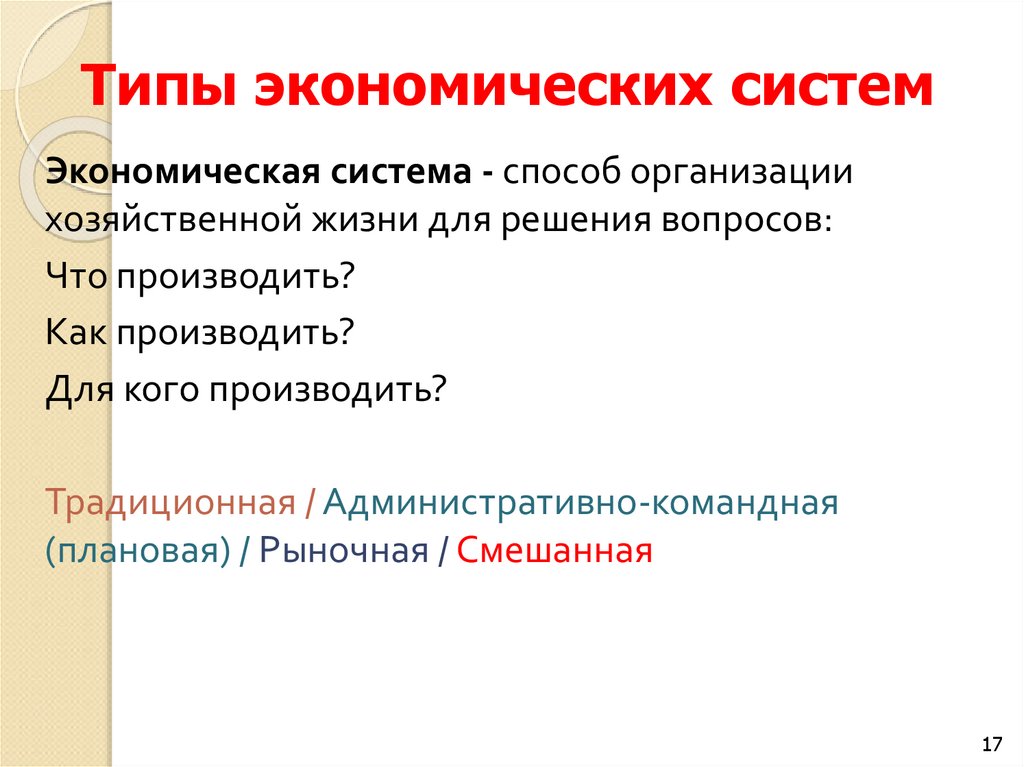 Типы экономических систем

Экономическая система - способ организации хозяйственной жизни для решения вопросов:

Что производить?

Как производить?

Для кого производить?

Традиционная / Административно-командная (плановая) / Рыночная / Смешанная

17